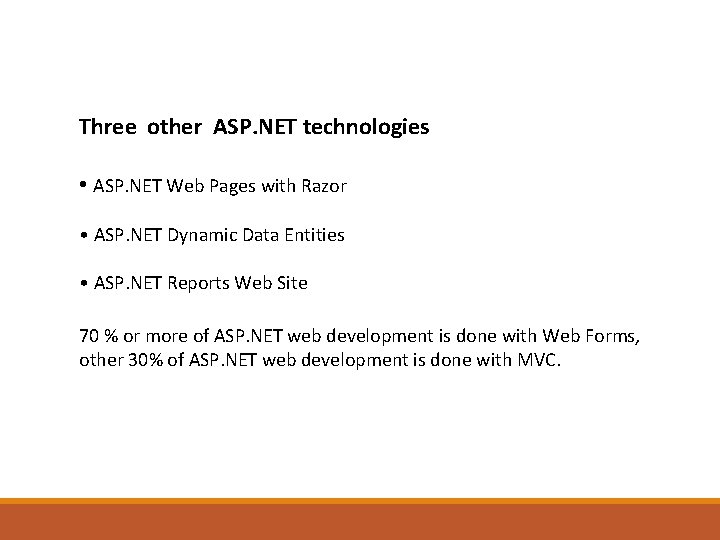 Three other ASP.NET technologies

• ASP.NET Web Pages with Razor

• ASP.NET Dynamic Data Entities

• ASP.NET Reports Web Site

70 % or more of ASP.NET web development is done with Web Forms, other 30% of ASP.NET web development is done with MVC.